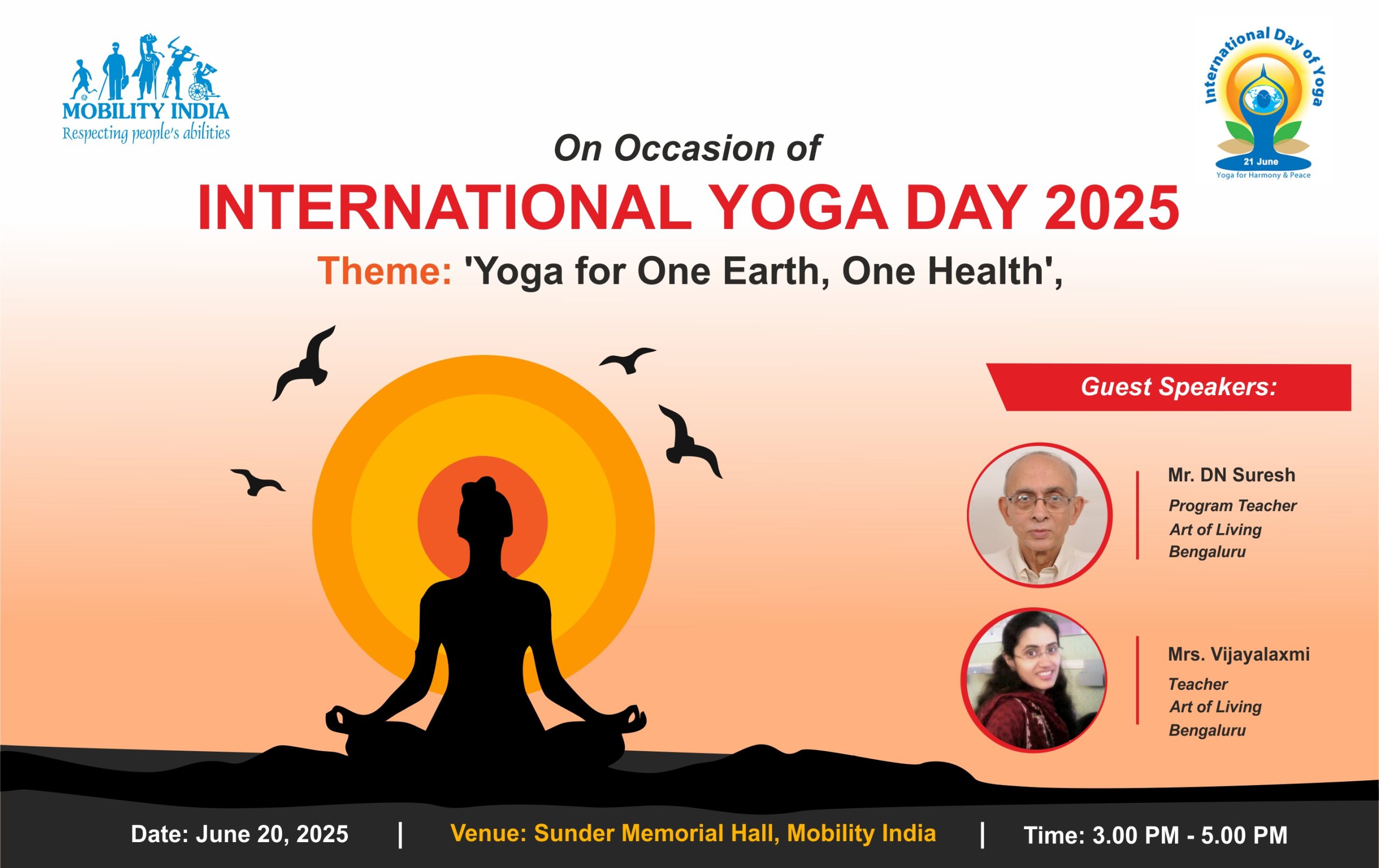 MOBILITY INDIA
Respecting people's abilities

International Day of Yoga
21 June
Yoga for Harmony & Peace

On Occasion of
INTERNATIONAL YOGA DAY 2025
Theme: 'Yoga for One Earth, One Health',

Guest Speakers:

Mr. DN Suresh
Program Teacher
Art of Living
Bengaluru

Mrs. Vijayalaxmi
Teacher
Art of Living
Bengaluru

Date: June 20, 2025 | Venue: Sunder Memorial Hall, Mobility India | Time: 3.00 PM - 5.00 PM